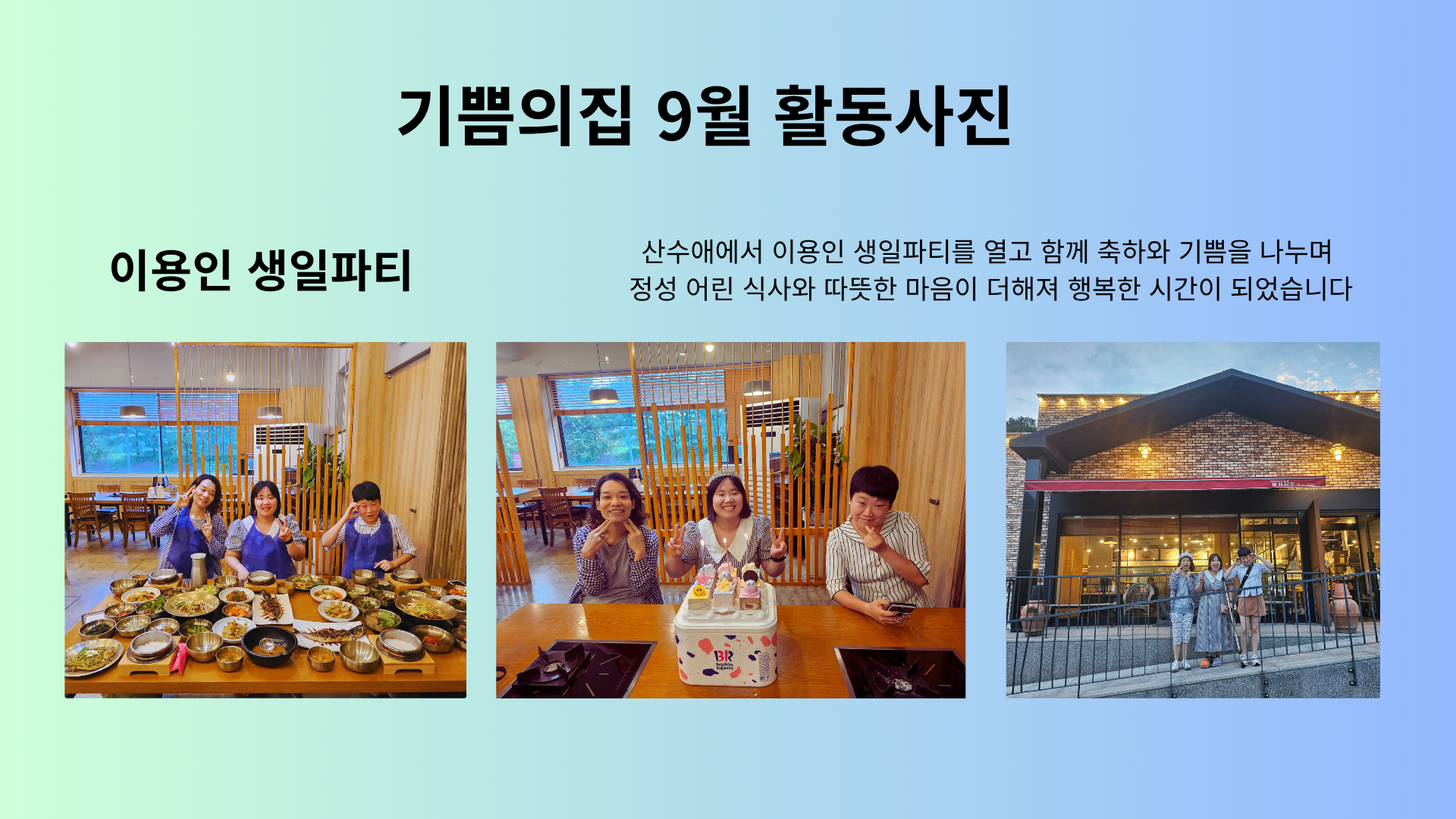 기쁨의집 9월 활동사진

이용인 생일파티

산수애에서 이용인 생일파티를 열고 함께 축하와 기쁨을 나누며
정성 어린 식사와 따뜻한 마음이 더해져 행복한 시간이 되었습니다

BR baskin robbins